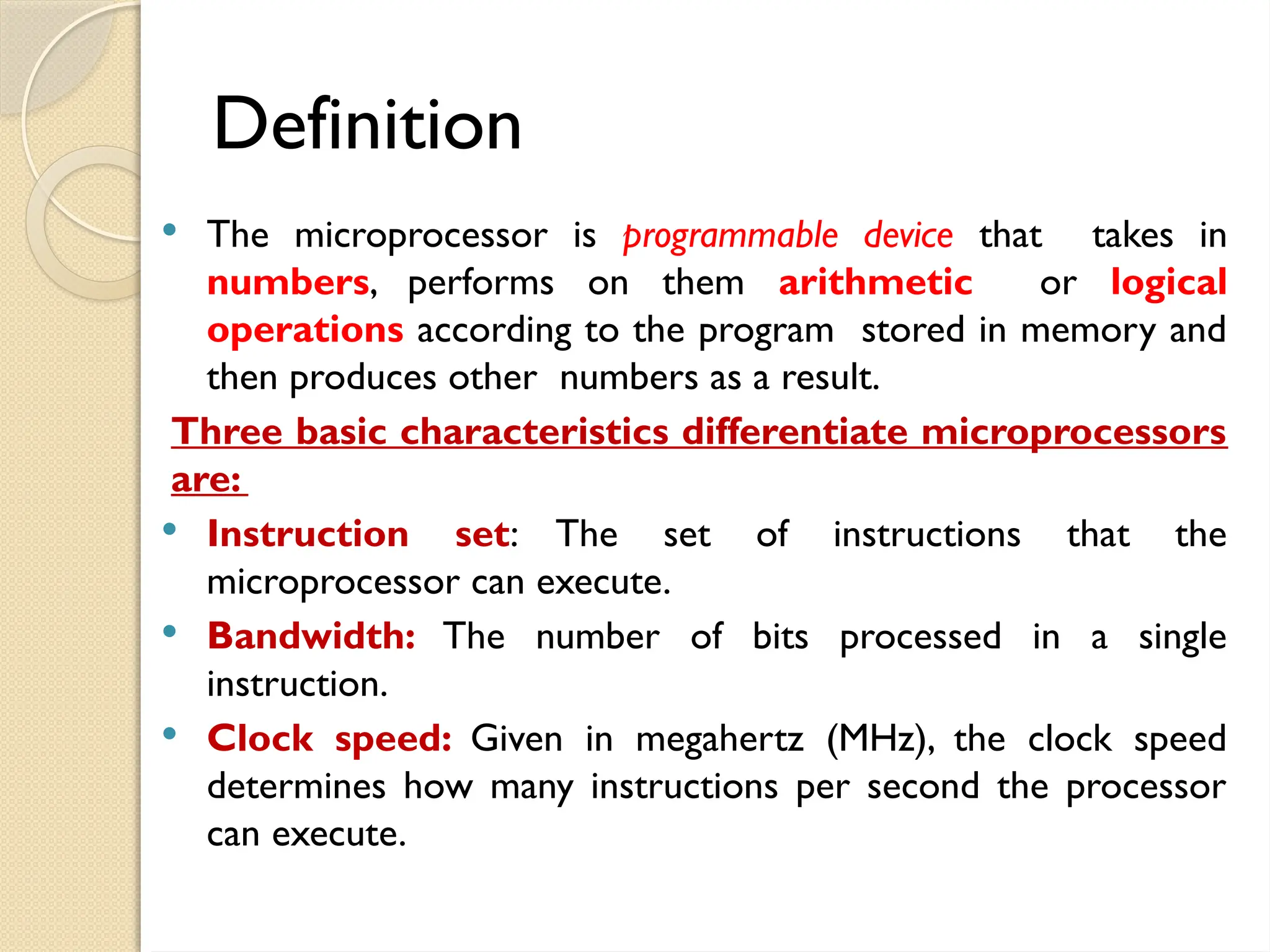 Definition

• The microprocessor is programmable device that takes in numbers, performs on them arithmetic or logical operations according to the program stored in memory and then produces other numbers as a result.

Three basic characteristics differentiate microprocessors are:

• Instruction set: The set of instructions that the microprocessor can execute.
• Bandwidth: The number of bits processed in a single instruction.
• Clock speed: Given in megahertz (MHz), the clock speed determines how many instructions per second the processor can execute.